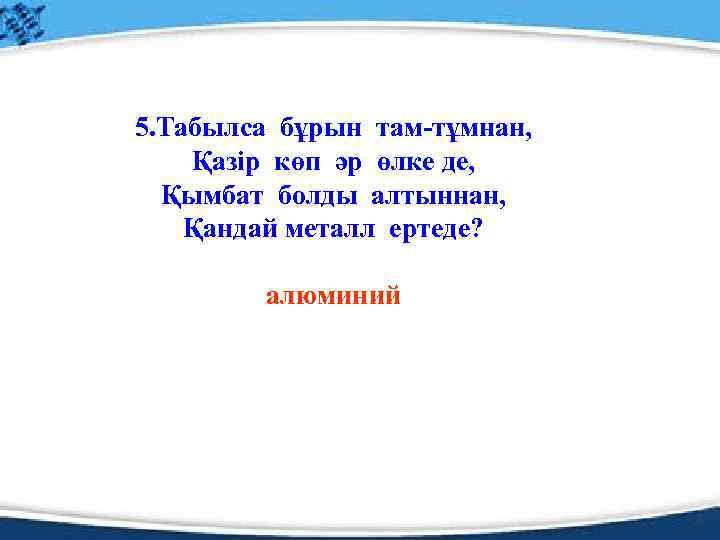 5.Табылса бұрын там-тұмнан,
Қазір көп әр өлке де,
Қымбат болды алтыннан,
Қандай металл ертеде?

алюминий